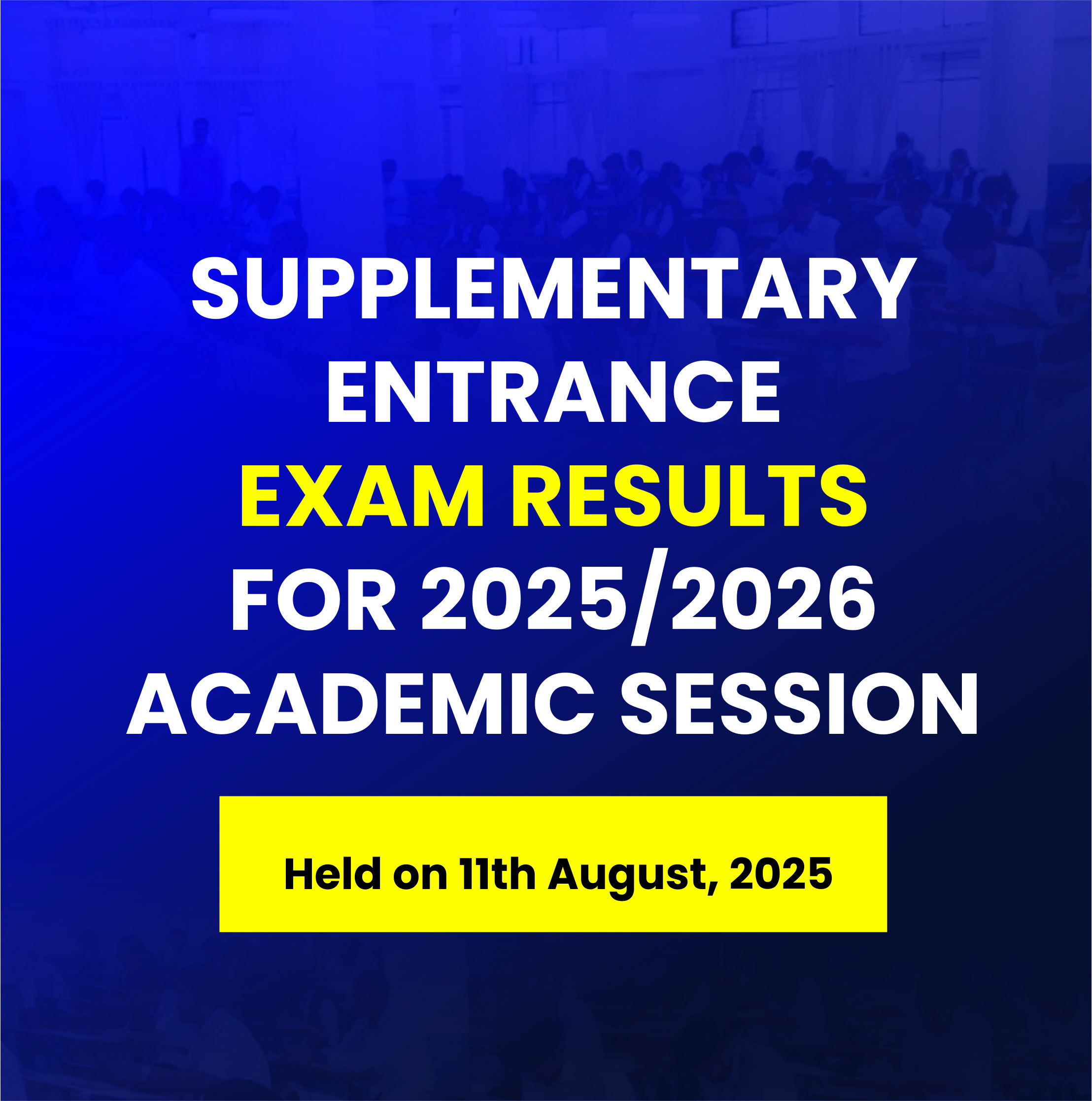 SUPPLEMENTARY ENTRANCE EXAM RESULTS FOR 2025/2026 ACADEMIC SESSION

Held on 11th August, 2025